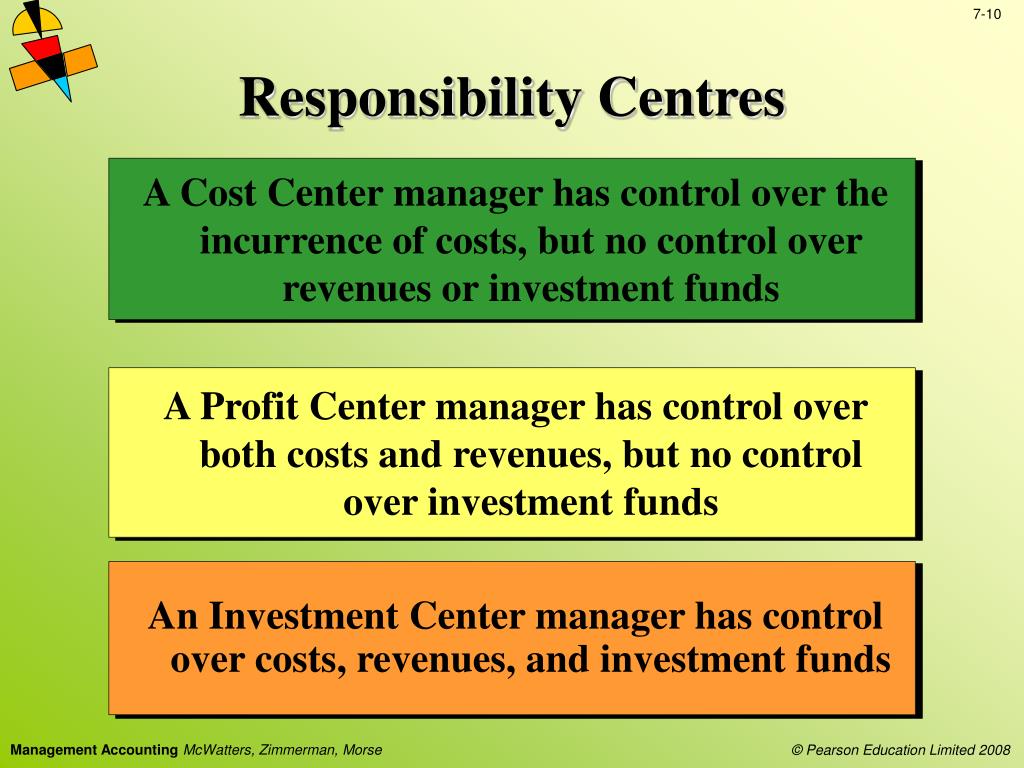 7-10

Responsibility Centres

A Cost Center manager has control over the incurrence of costs, but no control over revenues or investment funds

A Profit Center manager has control over both costs and revenues, but no control over investment funds

An Investment Center manager has control over costs, revenues, and investment funds

Management Accounting McWatters, Zimmerman, Morse

© Pearson Education Limited 2008